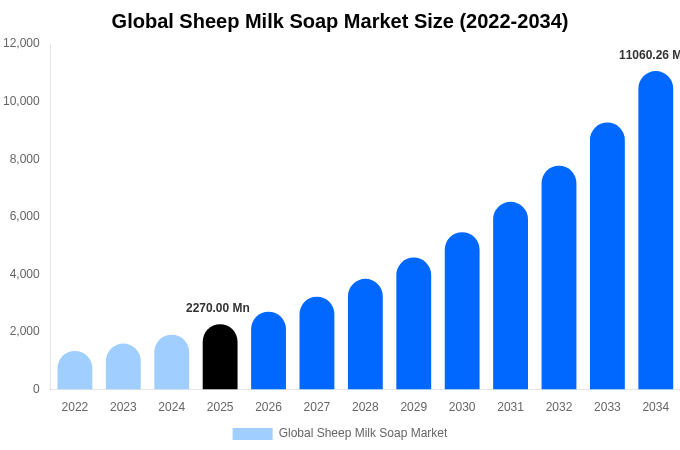 Global Sheep Milk Soap Market Size (2022-2034)

12,000
10,000
8,000
6,000
4,000
2,000
0

2270.00 Mn

11060.26 M

2022 2023 2024 2025 2026 2027 2028 2029 2030 2031 2032 2033 2034

Global Sheep Milk Soap Market